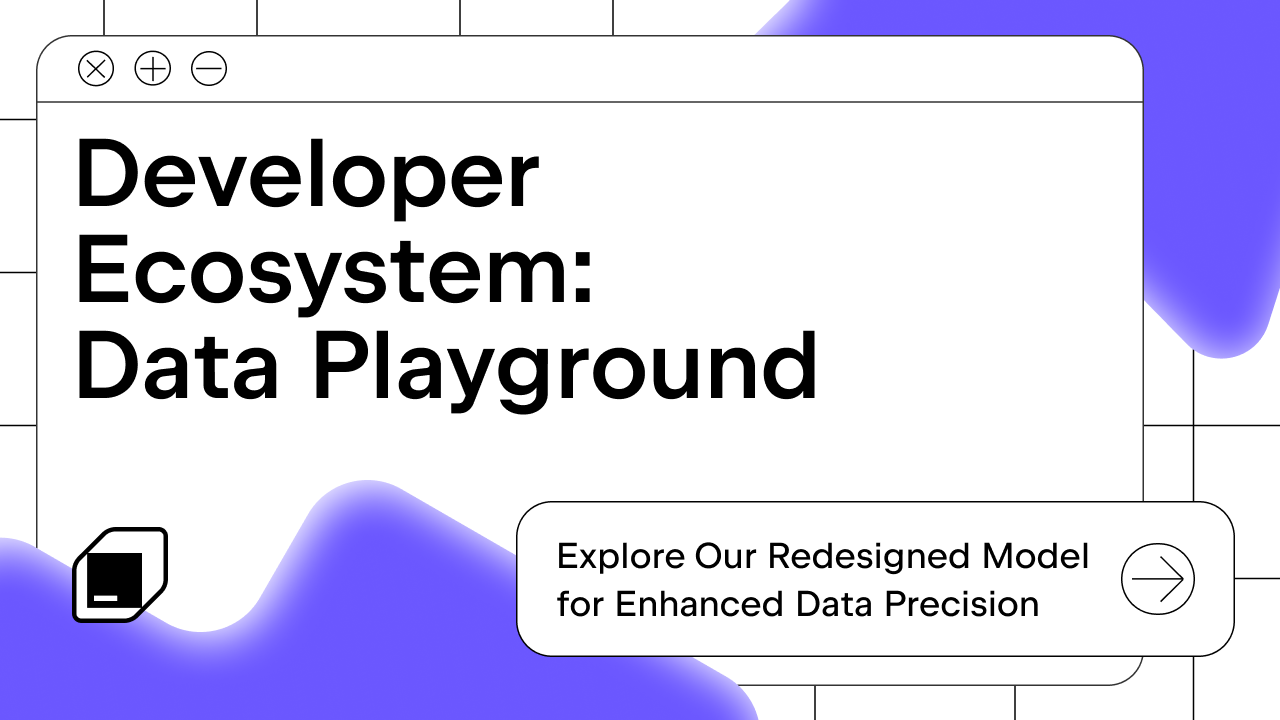 Developer Ecosystem: Data Playground

Explore Our Redesigned Model for Enhanced Data Precision